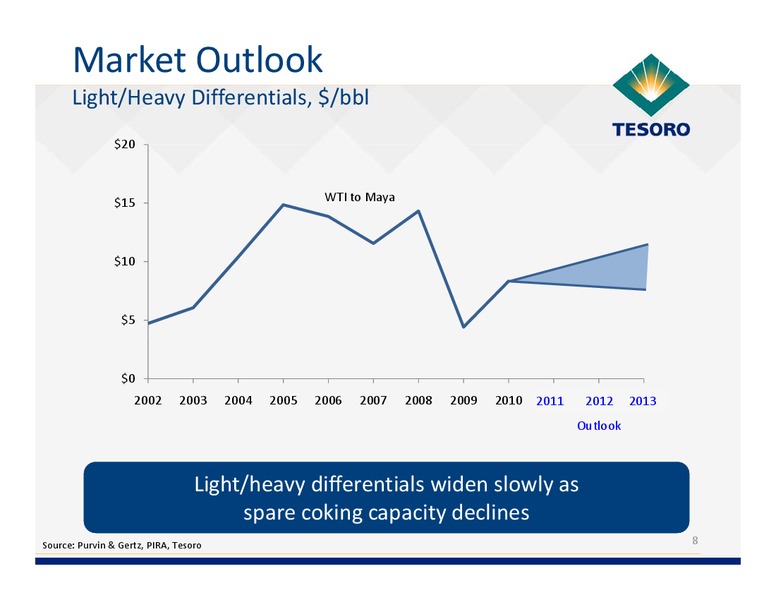 Market Outlook
Light/Heavy Differentials, $/bbl

TESORO

$20
$15
$10
$5
$0

WTI to Maya

2002 2003 2004 2005 2006 2007 2008 2009 2010 2011 2012 2013

Outlook

Light/heavy differentials widen slowly as spare coking capacity declines

Source: Purvin & Gertz, PIRA, Tesoro

8